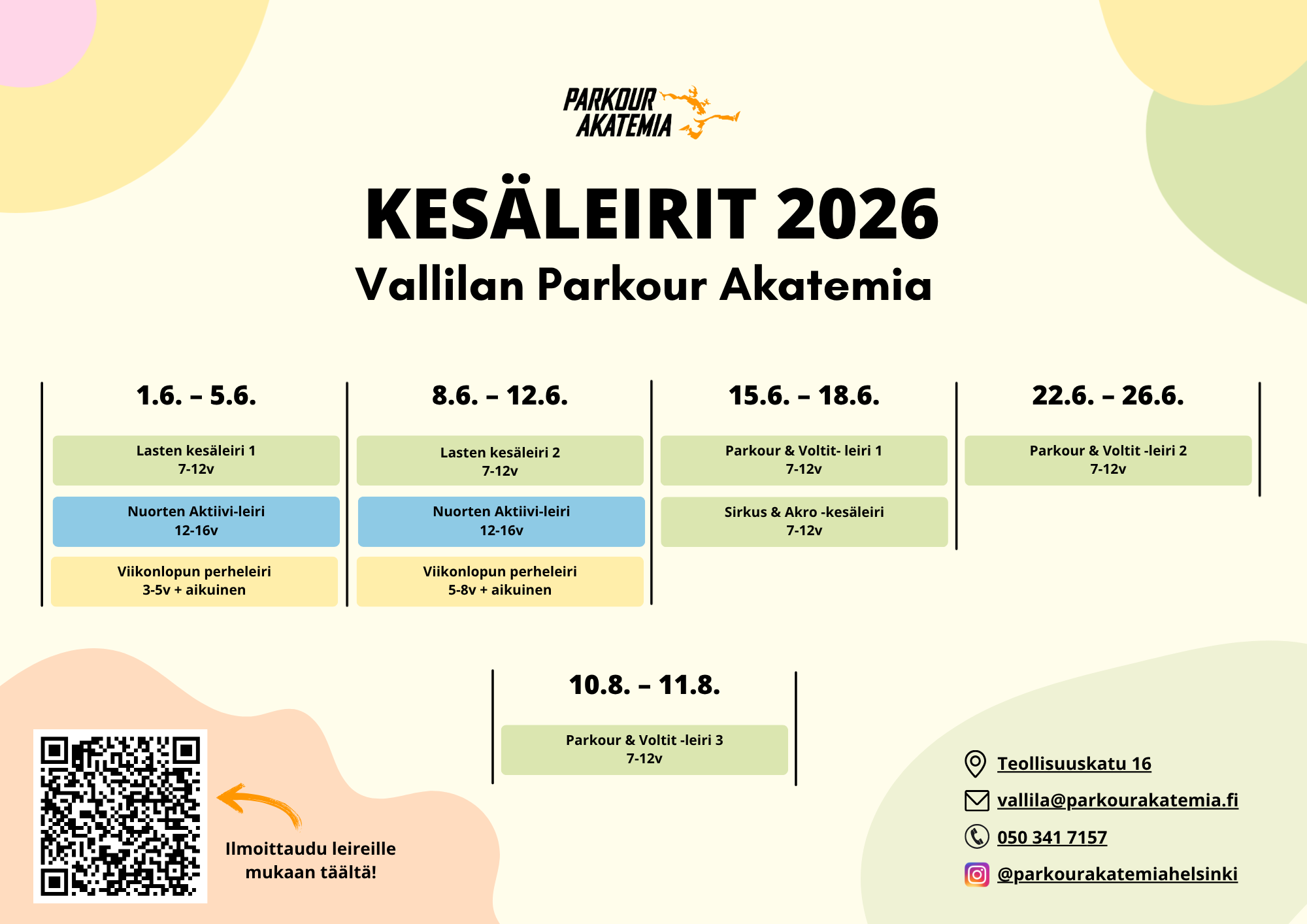 PARKOUR AKATEMIA

KESÄLEIRIT 2026
Vallilan Parkour Akatemia

1.6. – 5.6.

Lasten kesäleiri 1
7-12v

Nuorten Aktiivi-leiri
12-16v

Viikonlopun perheleiri
3-5v + aikuinen

8.6. – 12.6.

Lasten kesäleiri 2
7-12v

Nuorten Aktiivi-leiri
12-16v

Viikonlopun perheleiri
5-8v + aikuinen

15.6. – 18.6.

Parkour & Voltit- leiri 1
7-12v

Sirkus & Akro -kesäleiri
7-12v

22.6. – 26.6.

Parkour & Voltit -leiri 2
7-12v

10.8. – 11.8.

Parkour & Voltit -leiri 3
7-12v

Ilmoittaudu leireille mukaan täältä!

Teollisuuskatu 16
vallila@parkourakatemia.fi
050 341 7157
@parkourakatemiahelsinki